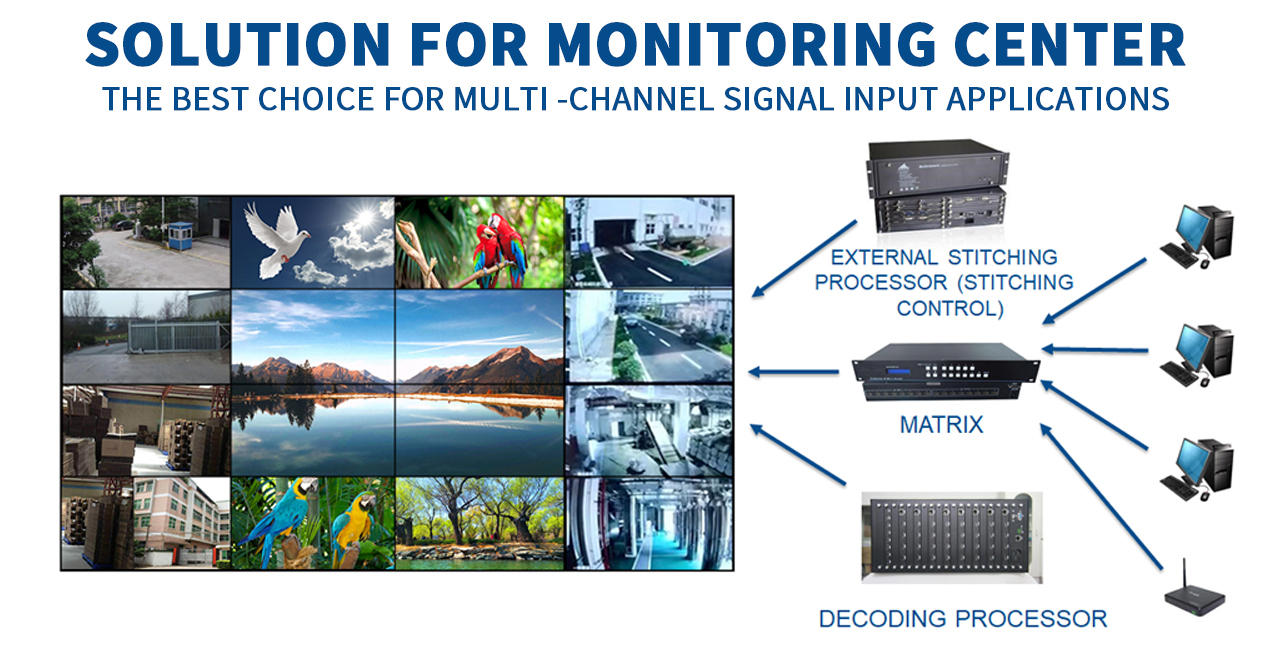 SOLUTION FOR MONITORING CENTER

THE BEST CHOICE FOR MULTI -CHANNEL SIGNAL INPUT APPLICATIONS

EXTERNAL STITCHING PROCESSOR (STITCHING CONTROL)

MATRIX

DECODING PROCESSOR